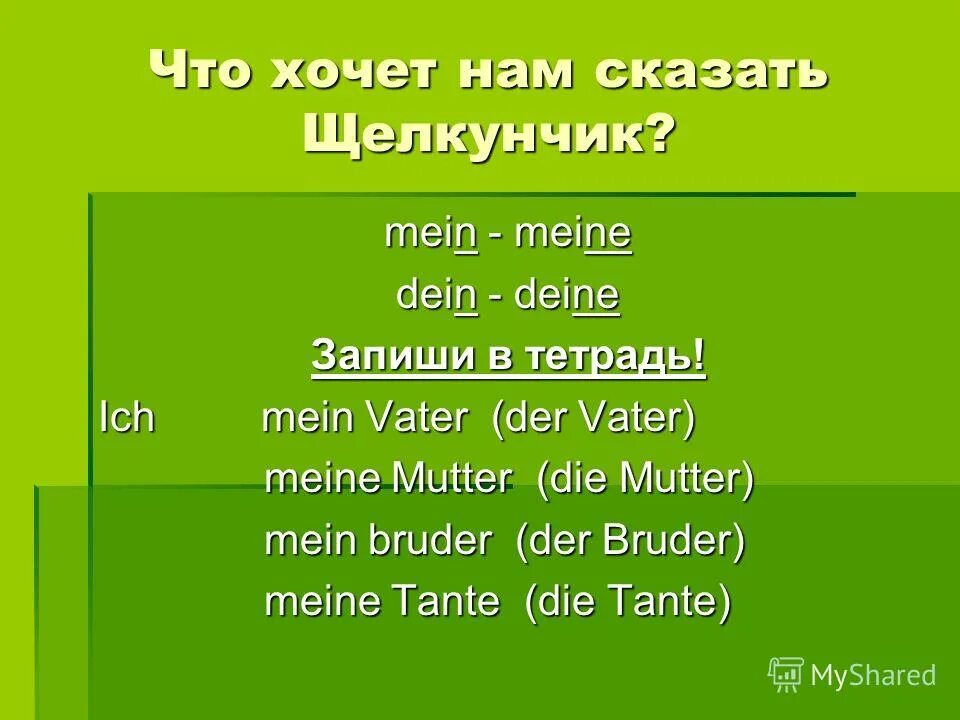 Что хочет нам сказать Щелкунчик?

mein - meine

dein - deine

Запиши в тетрадь!

Ich mein Vater (der Vater)
meine Mutter (die Mutter)
mein bruder (der Bruder)
meine Tante (die Tante)

MyShared